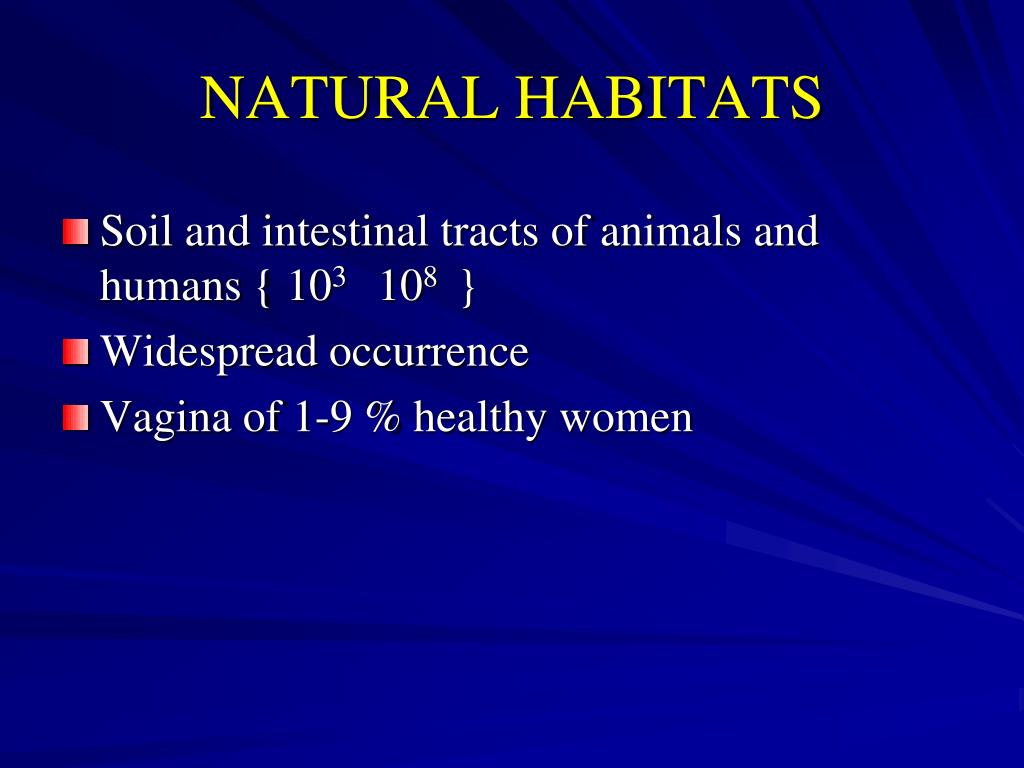 NATURAL HABITATS

Soil and intestinal tracts of animals and humans { $10^3$  $10^8$ }

Widespread occurrence

Vagina of 1-9 % healthy women